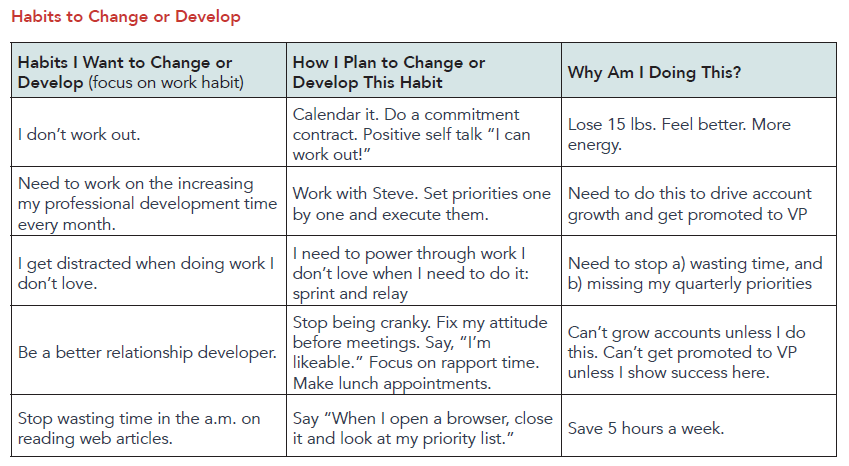 Habits to Change or Develop

| Habits I Want to Change or Develop (focus on work habit) | How I Plan to Change or Develop This Habit | Why Am I Doing This? |
|---|---|---|
| I don't work out. | Calendar it. Do a commitment contract. Positive self talk "I can work out!" | Lose 15 lbs. Feel better. More energy. |
| Need to work on the increasing my professional development time every month. | Work with Steve. Set priorities one by one and execute them. | Need to do this to drive account growth and get promoted to VP |
| I get distracted when doing work I don't love. | I need to power through work I don't love when I need to do it: sprint and relay | Need to stop a) wasting time, and b) missing my quarterly priorities |
| Be a better relationship developer. | Stop being cranky. Fix my attitude before meetings. Say, "I'm likeable." Focus on rapport time. Make lunch appointments. | Can't grow accounts unless I do this. Can't get promoted to VP unless I show success here. |
| Stop wasting time in the a.m. on reading web articles. | Say "When I open a browser, close it and look at my priority list." | Save 5 hours a week. |